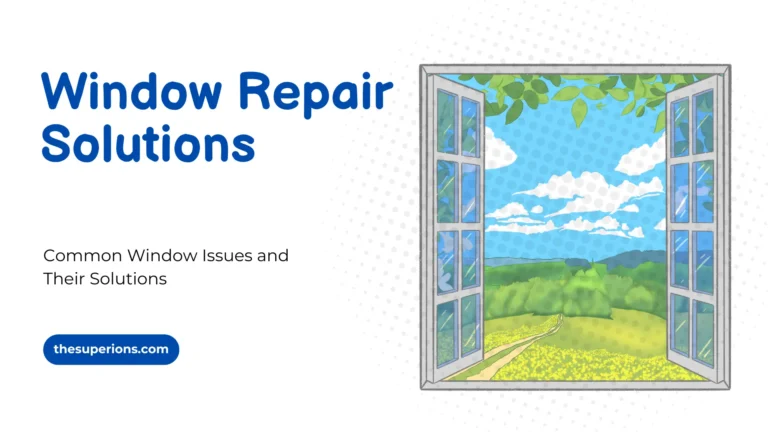 Window Repair Solutions

Common Window Issues and Their Solutions

thesuperions.com